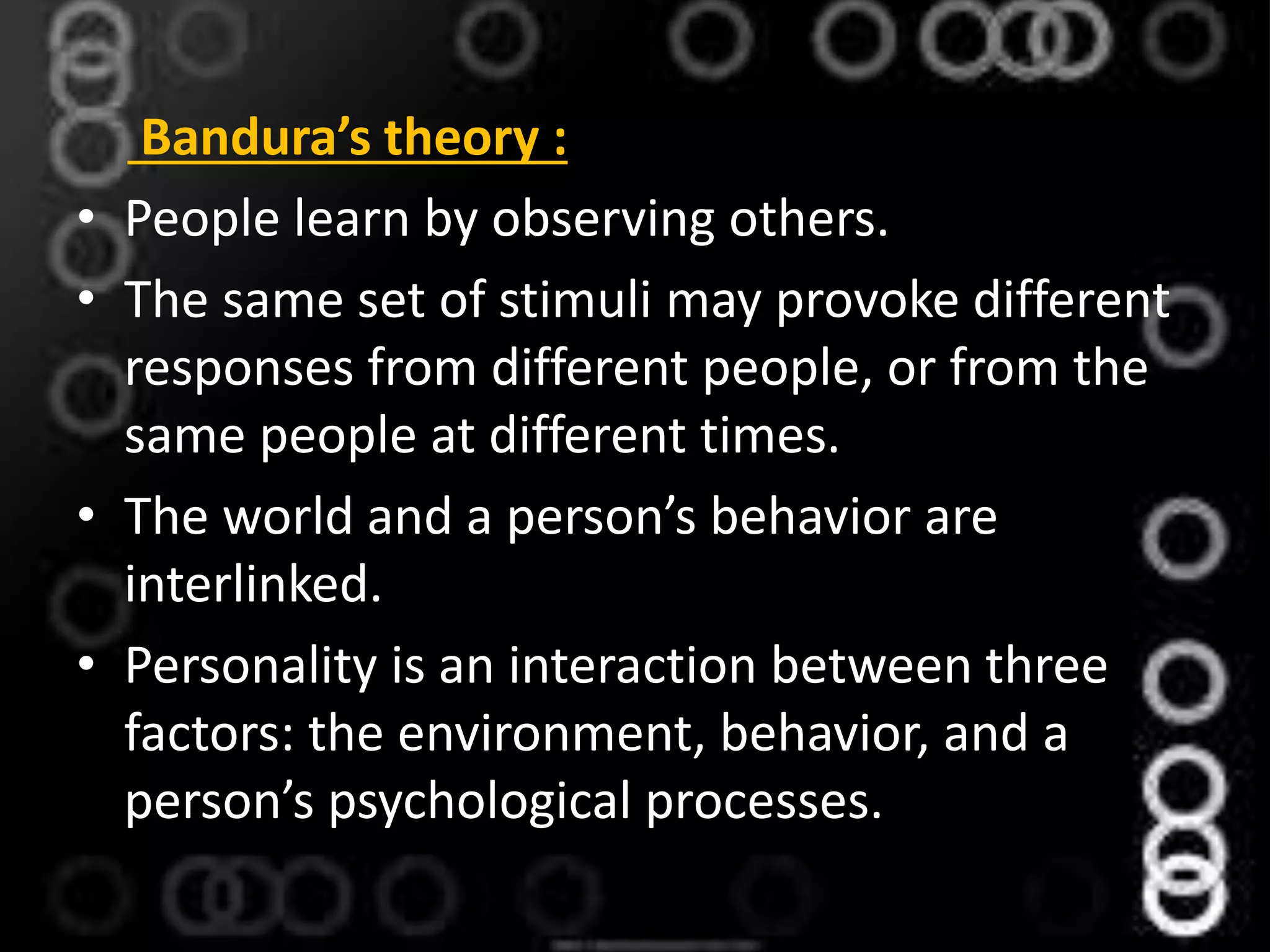 Bandura’s theory :

• People learn by observing others.
• The same set of stimuli may provoke different responses from different people, or from the same people at different times.
• The world and a person’s behavior are interlinked.
• Personality is an interaction between three factors: the environment, behavior, and a person’s psychological processes.